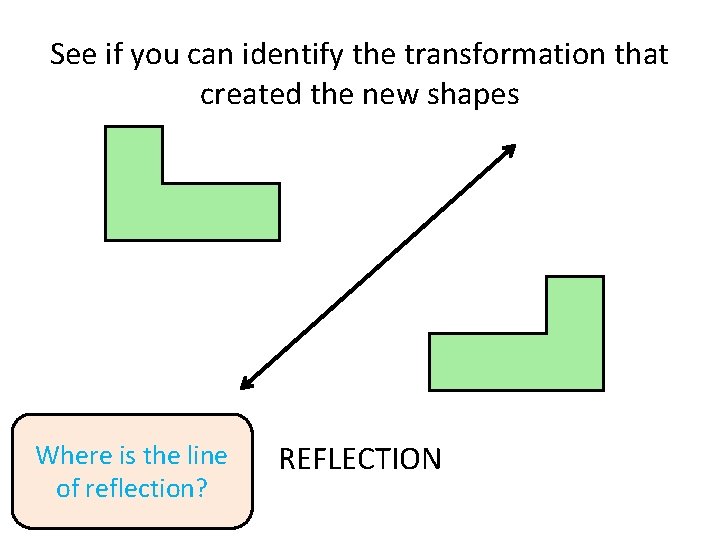 See if you can identify the transformation that created the new shapes

Where is the line of reflection?

REFLECTION